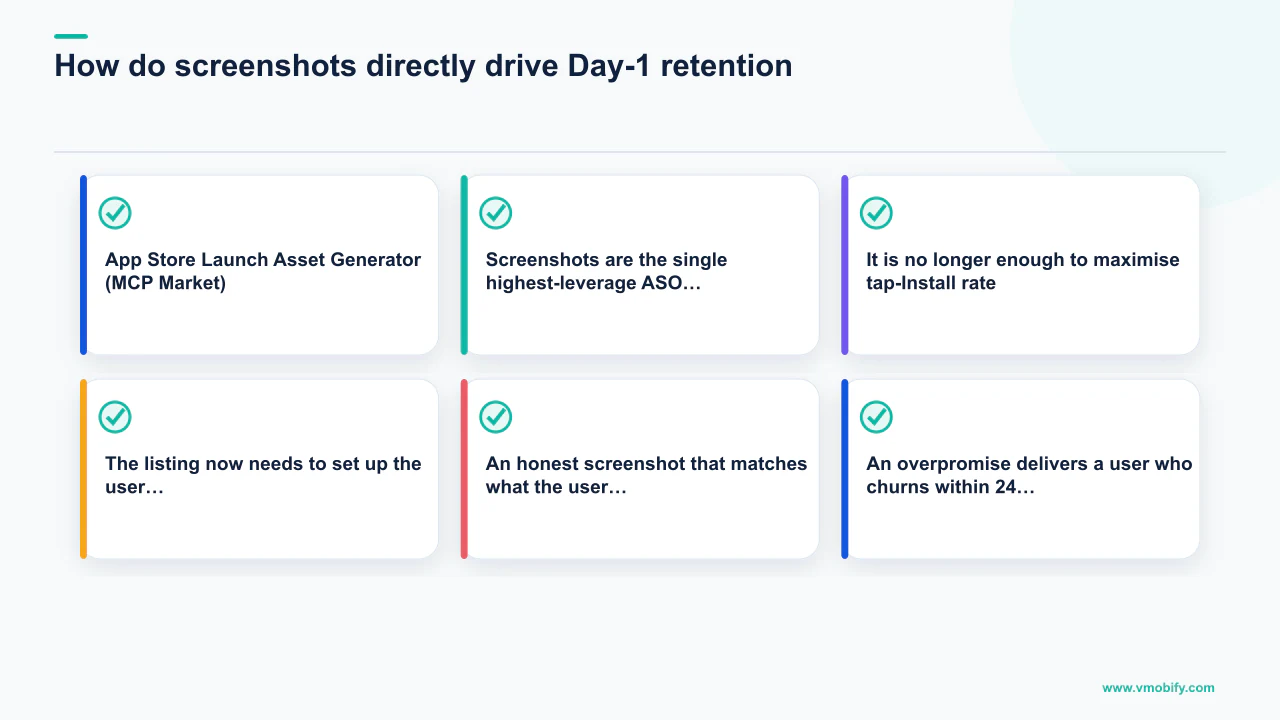 How do screenshots directly drive Day-1 retention

App Store Launch Asset Generator (MCP Market)

Screenshots are the single highest-leverage ASO…

It is no longer enough to maximise tap-Install rate

The listing now needs to set up the user…

An honest screenshot that matches what the user…

An overpromise delivers a user who churns within 24…

www.vmobify.com